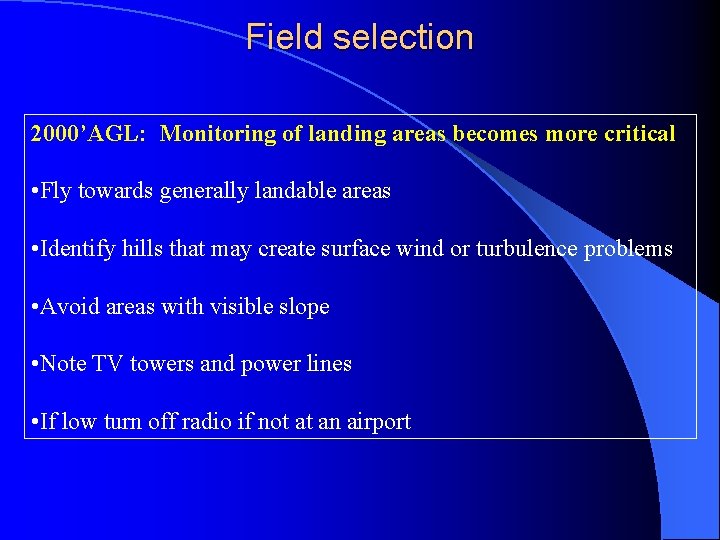 Field selection

2000’AGL: Monitoring of landing areas becomes more critical

•Fly towards generally landable areas

•Identify hills that may create surface wind or turbulence problems

•Avoid areas with visible slope

•Note TV towers and power lines

•If low turn off radio if not at an airport